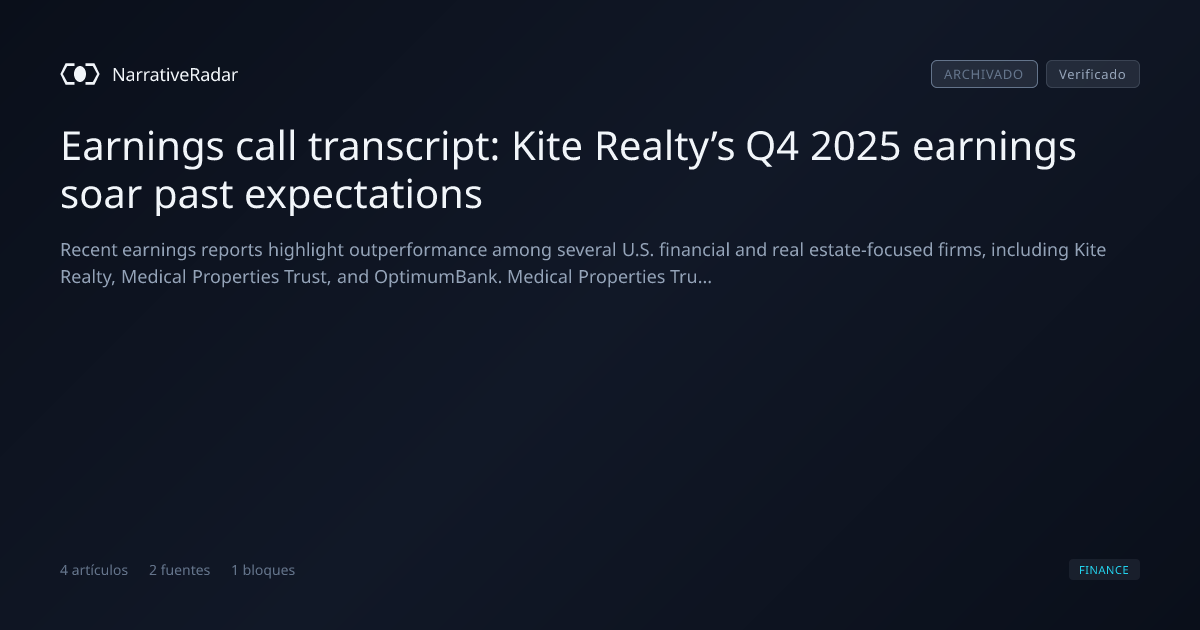 NarrativeRadar

ARCHIVADO Verificado

Earnings call transcript: Kite Realty's Q4 2025 earnings soar past expectations

Recent earnings reports highlight outperformance among several U.S. financial and real estate-focused firms, including Kite Realty, Medical Properties Trust, and OptimumBank. Medical Properties Tru...

4 artículos 2 fuentes 1 bloques

FINANCE